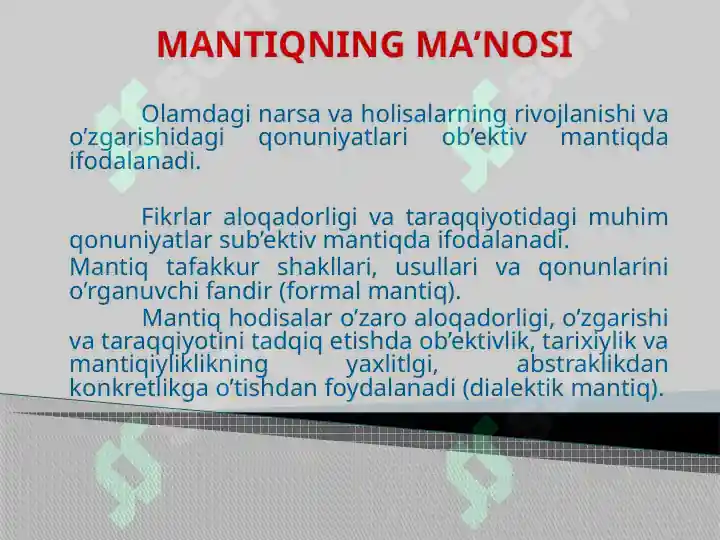 MANTIQNING MA’NOSI

Olamdagi narsa va holisalarning rivojlanishi va o’zgarishidagi qonuniyatlari ob’ektiv mantiqda ifodalanadi.

Fikrlar aloqadorligi va taraqqiyotidagi muhim qonuniyatlar sub’ektiv mantiqda ifodalanadi.

Mantiq tafakkur shakllari, usullari va qonunlarini o’rganuvchi fandir (formal mantiq).

Mantiq hodisalar o’zaro aloqadorligi, o’zgarishi va taraqqiyotini tadqiq etishda ob’ektivlik, tarixiylik va mantiqiyliklikning yaxlitlgi, abstraklikdan konkretlikga o’tishdan foydalanadi (dialektik mantiq).